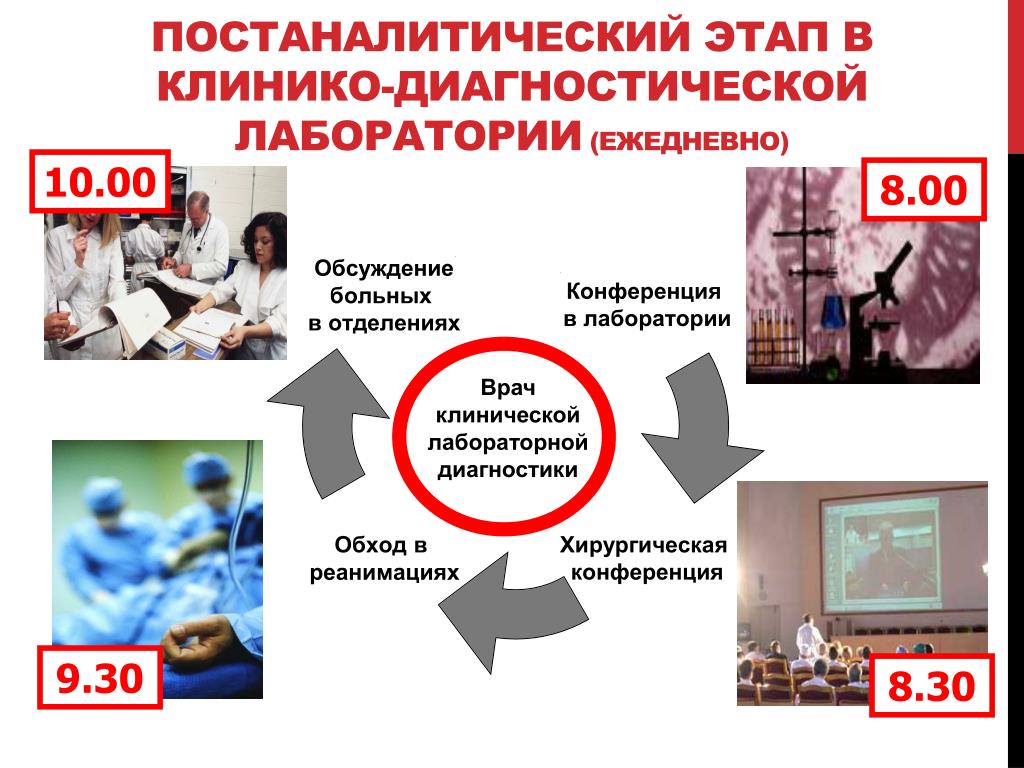 ПОСТАНАЛИТИЧЕСКИЙ ЭТАП В КЛИНИКО-ДИАГНОСТИЧЕСКОЙ ЛАБОРАТОРИИ (ЕЖЕДНЕВНО)

10.00

8.00

Обсуждение больных в отделениях

Конференция в лаборатории

Врач клинической лабораторной диагностики

Обход в реанимациях

Хирургическая конференция

9.30

8.30